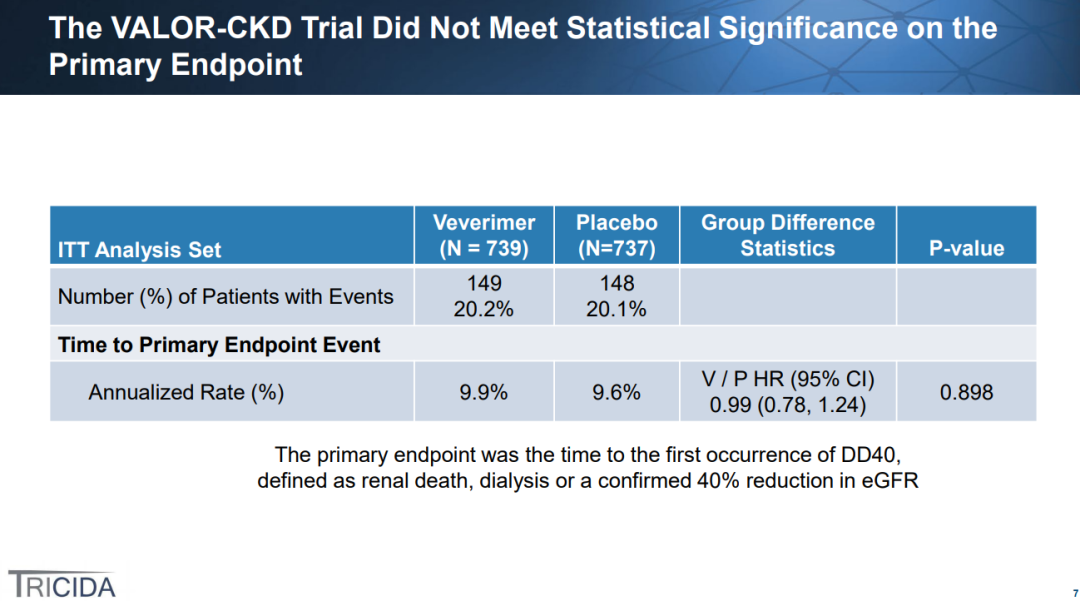 The VALOR-CKD Trial Did Not Meet Statistical Significance on the Primary Endpoint

| ITT Analysis Set | Veverimer (N = 739) | Placebo (N=737) | Group Difference Statistics | P-value |
|---|---|---|---|---|
| Number (%) of Patients with Events | 149 20.2% | 148 20.1% | | |
| **Time to Primary Endpoint Event** | | | | |
| Annualized Rate (%) | 9.9% | 9.6% | V / P HR (95% CI) 0.99 (0.78, 1.24) | 0.898 |

The primary endpoint was the time to the first occurrence of DD40, defined as renal death, dialysis or a confirmed 40% reduction in eGFR

TRICIDA

7